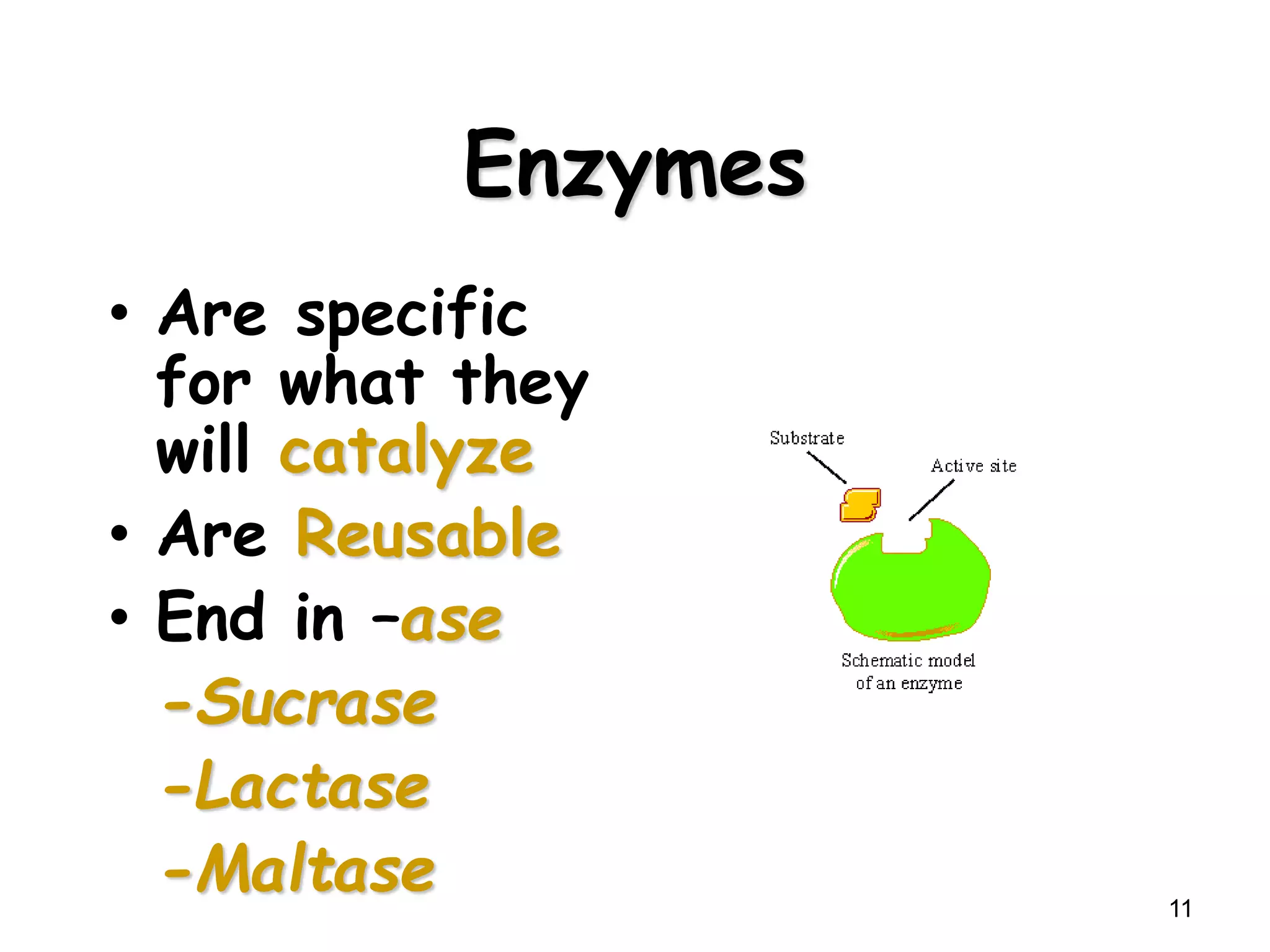 Enzymes

• Are specific for what they will catalyze
• Are Reusable
• End in –ase
-Sucrase
-Lactase
-Maltase

Substrate
Active site
Schematic model of an enzyme

11